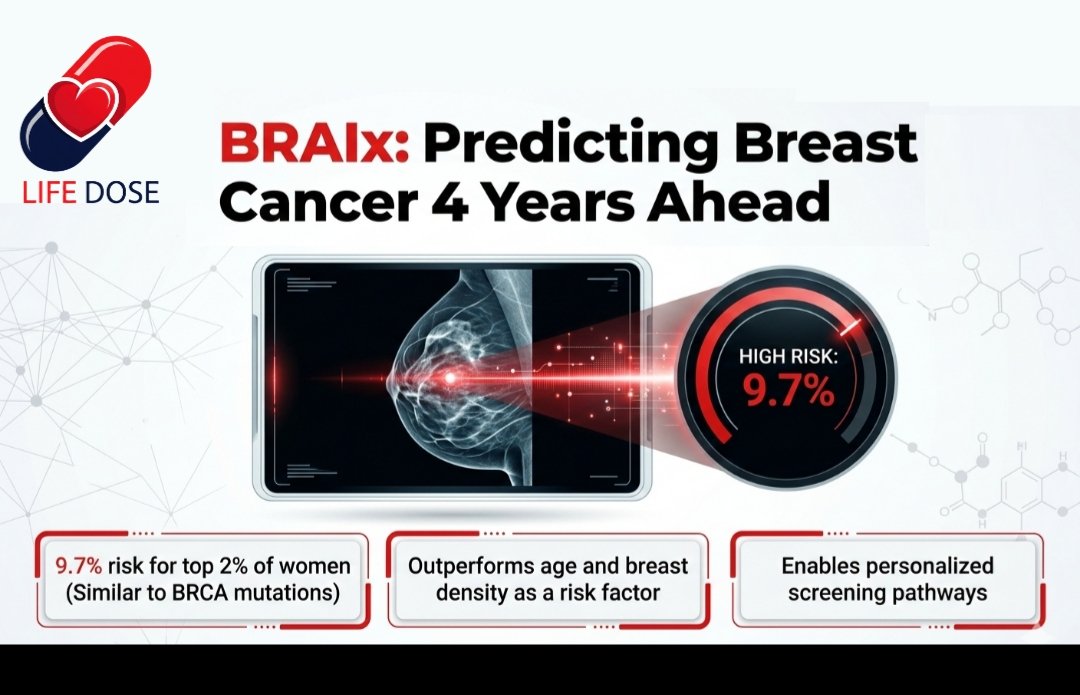 LIFE DOSE

BRAIx: Predicting Breast Cancer 4 Years Ahead

HIGH RISK:
9.7%

9.7% risk for top 2% of women (Similar to BRCA mutations)

Outperforms age and breast density as a risk factor

Enables personalized screening pathways